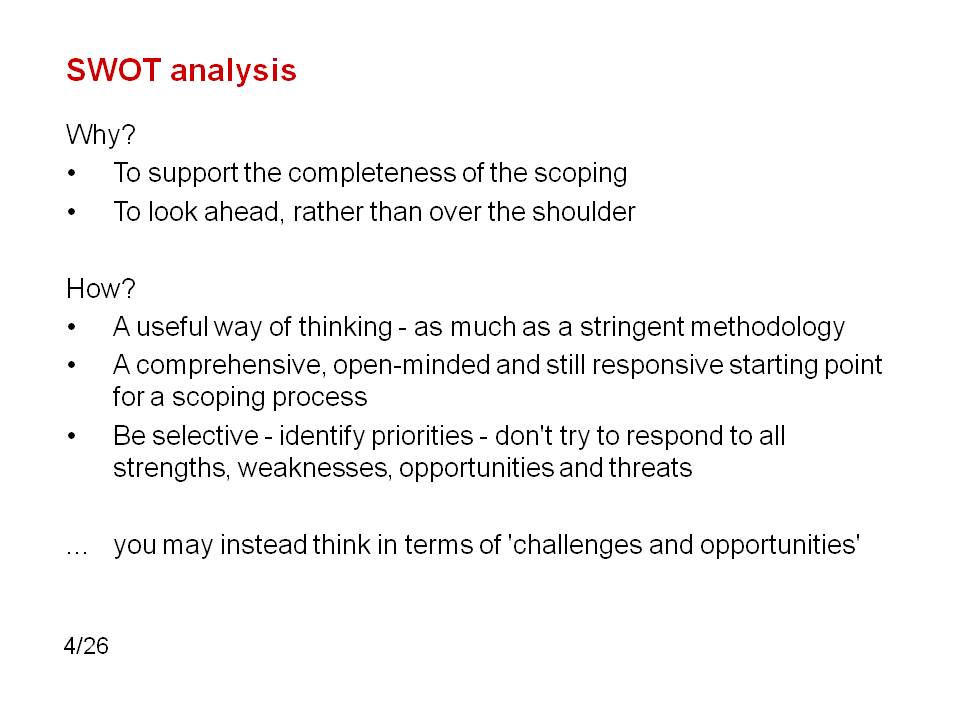 SWOT analysis

Why?
• To support the completeness of the scoping
• To look ahead, rather than over the shoulder

How?
• A useful way of thinking - as much as a stringent methodology
• A comprehensive, open-minded and still responsive starting point for a scoping process
• Be selective - identify priorities - don't try to respond to all strengths, weaknesses, opportunities and threats

... you may instead think in terms of 'challenges and opportunities'

4/26